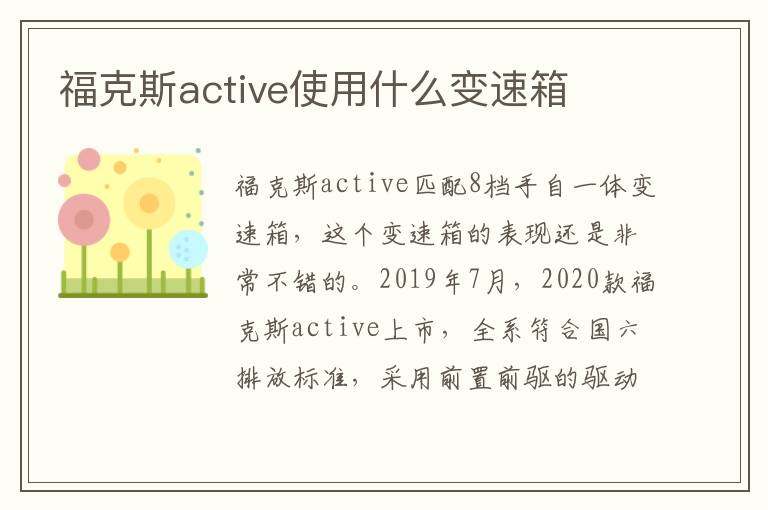 福克斯active使用什么变速箱

福克斯active匹配8档手自一体变速箱，这个变速箱的表现还是非常不错的。2019年7月，2020款福克斯active上市，全系符合国六排放标准，采用前置前驱的驱动